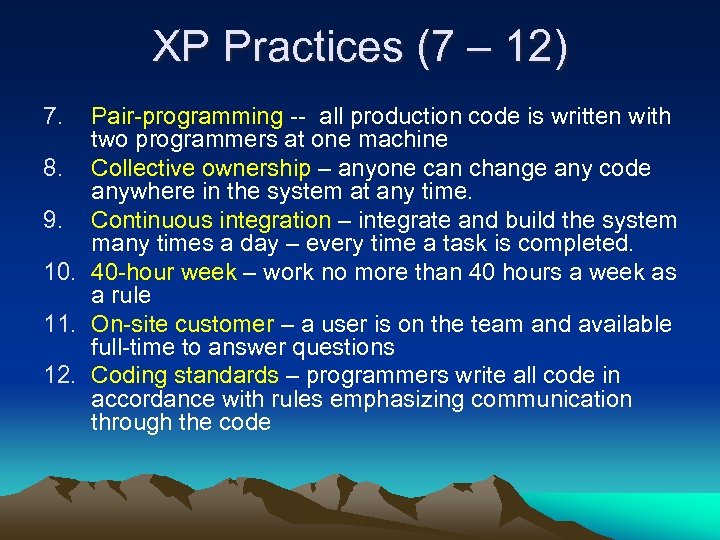 XP Practices (7 – 12)

7. Pair-programming -- all production code is written with two programmers at one machine
8. Collective ownership – anyone can change any code anywhere in the system at any time.
9. Continuous integration – integrate and build the system many times a day – every time a task is completed.
10. 40-hour week – work no more than 40 hours a week as a rule
11. On-site customer – a user is on the team and available full-time to answer questions
12. Coding standards – programmers write all code in accordance with rules emphasizing communication through the code